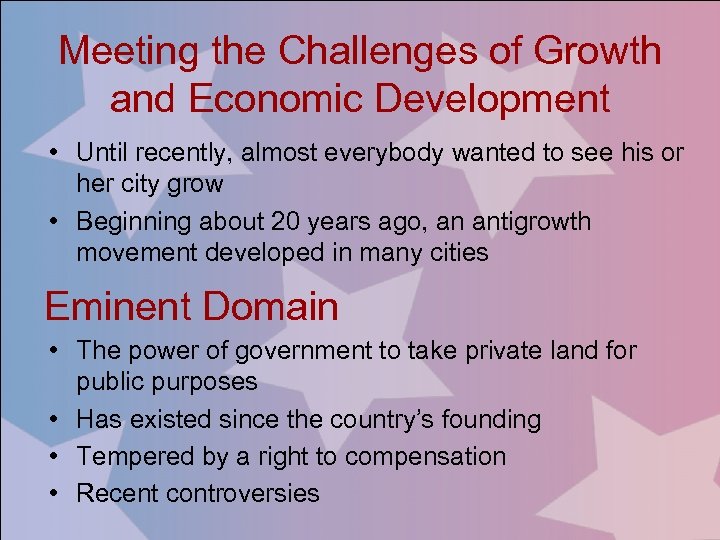 Meeting the Challenges of Growth and Economic Development

• Until recently, almost everybody wanted to see his or her city grow
• Beginning about 20 years ago, an antigrowth movement developed in many cities

Eminent Domain

• The power of government to take private land for public purposes
• Has existed since the country's founding
• Tempered by a right to compensation
• Recent controversies